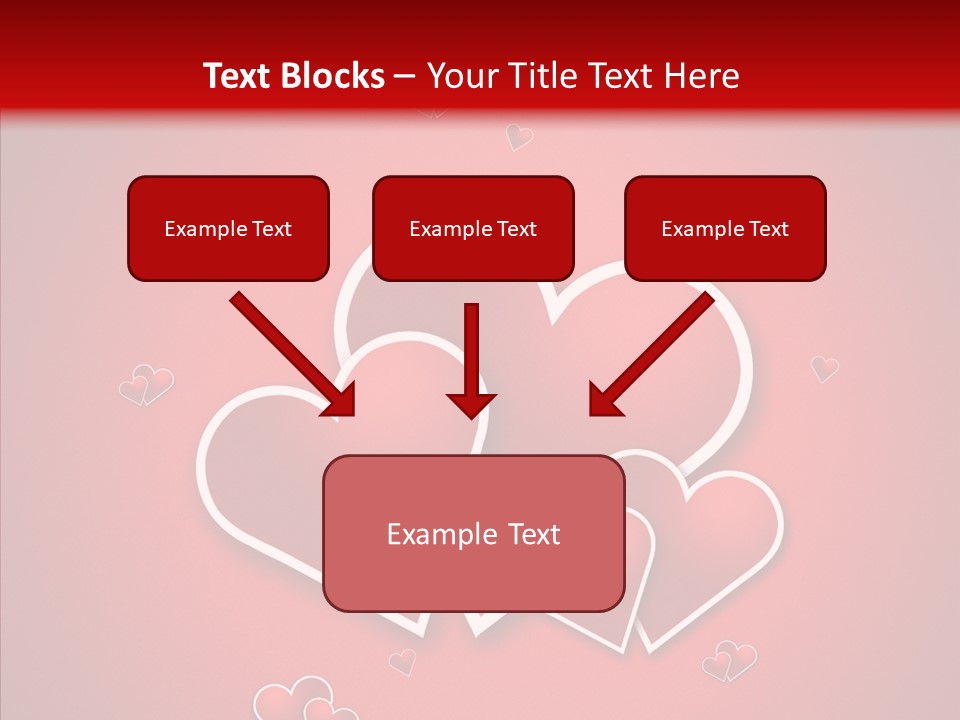 Text Blocks – Your Title Text Here

Example Text

Example Text

Example Text

Example Text